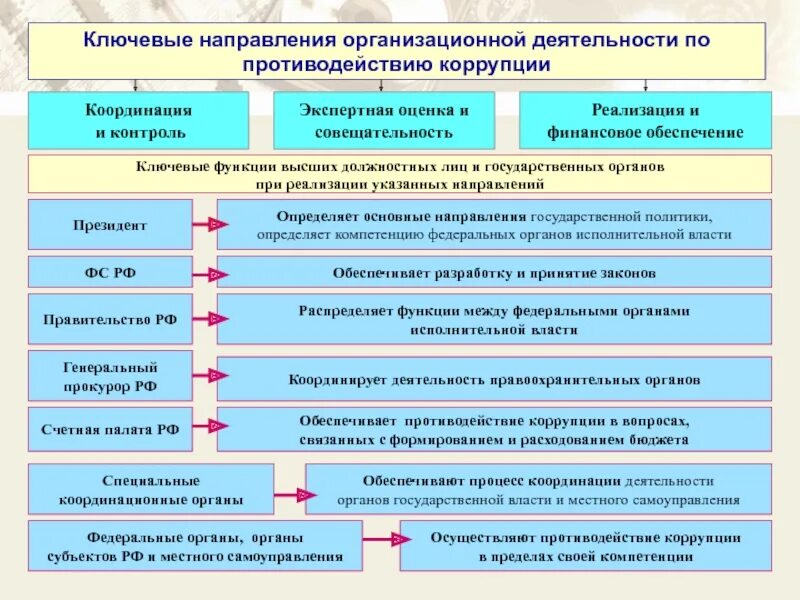 Ключевые направления организационной деятельности по противодействию коррупции

Координация и контроль

Экспертная оценка и совещательность

Реализация и финансовое обеспечение

Ключевые функции высших должностных лиц и государственных органов при реализации указанных направлений

Президент

Определяет основные направления государственной политики, определяет компетенцию федеральных органов исполнительной власти

ФС РФ

Обеспечивает разработку и принятие законов

Правительство РФ

Распределяет функции между федеральными органами исполнительной власти

Генеральный прокурор РФ

Координирует деятельность правоохранительных органов

Счетная палата РФ

Обеспечивает противодействие коррупции в вопросах, связанных с формированием и расходованием бюджета

Специальные координационные органы

Обеспечивают процесс координации деятельности органов государственной власти и местного самоуправления

Федеральные органы, органы субъектов РФ и местного самоуправления

Осуществляют противодействие коррупции в пределах своей компетенции